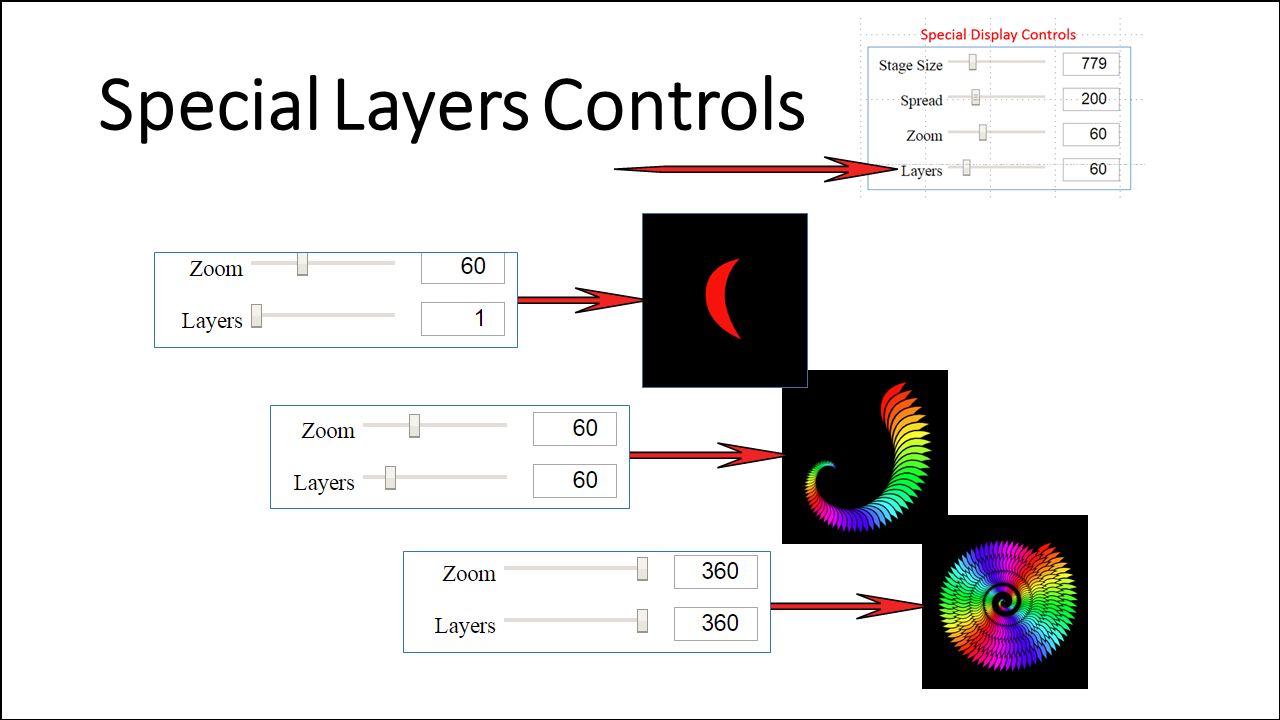 Special Layers Controls

Special Display Controls

Stage Size 779

Spread 200

Zoom 60

Layers 60

Zoom 60

Layers 1

Zoom 60

Layers 60

Zoom 360

Layers 360